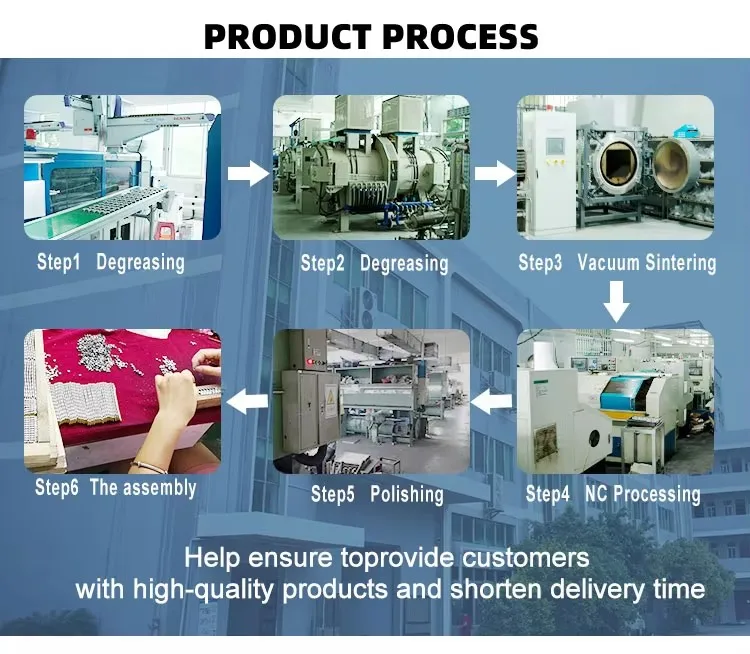 PRODUCT PROCESS

Step1 Degreasing

Step2 Degreasing

Step3 Vacuum Sintering

Step4 NC Processing

Step5 Polishing

Step6 The assembly

Help ensure toprovide customers with high-quality products and shorten delivery time